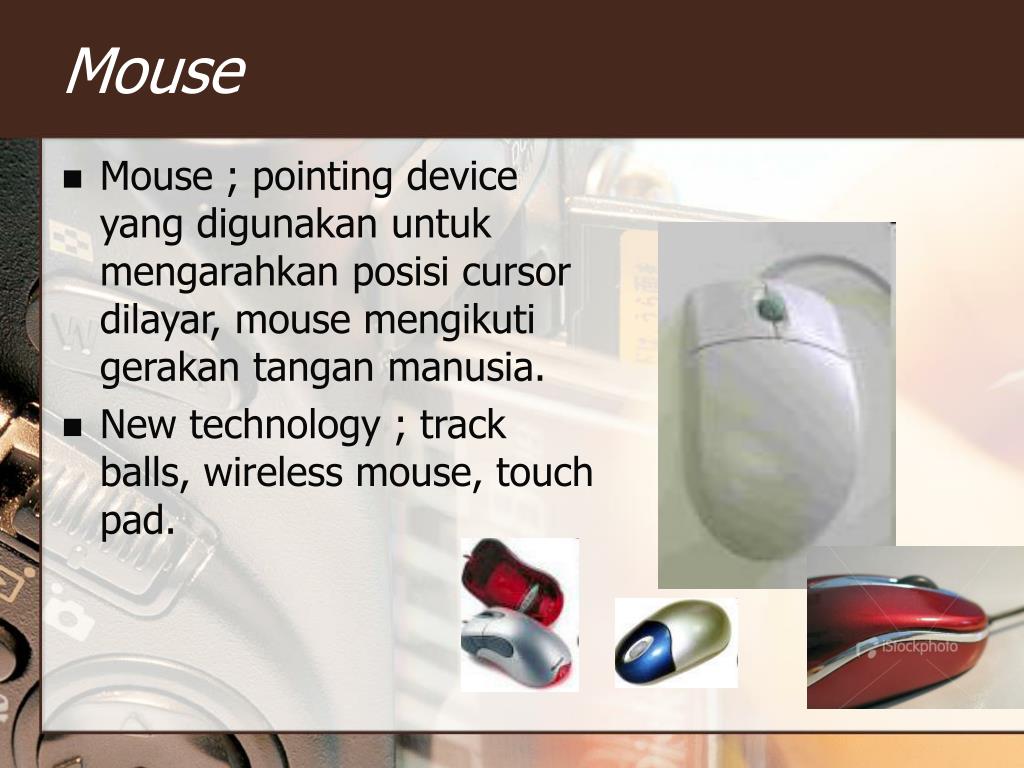 Mouse

- Mouse ; pointing device yang digunakan untuk mengarahkan posisi cursor dilayar, mouse mengikuti gerakan tangan manusia.
- New technology ; track balls, wireless mouse, touch pad.

iStockphoto